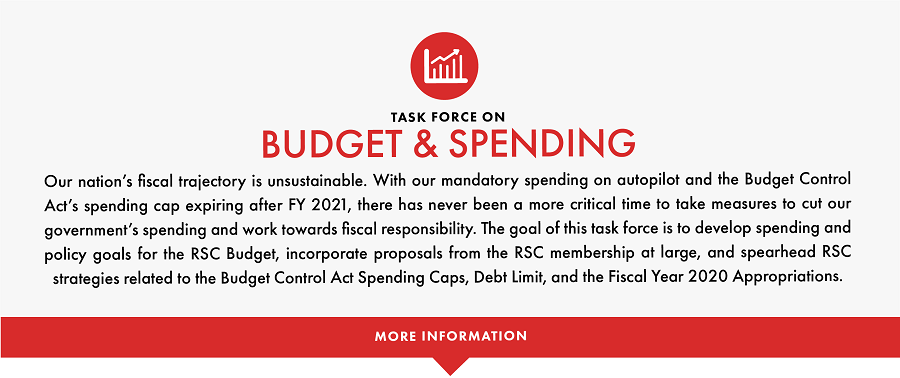 TASK FORCE ON
BUDGET & SPENDING

Our nation's fiscal trajectory is unsustainable. With our mandatory spending on autopilot and the Budget Control Act's spending cap expiring after FY 2021, there has never been a more critical time to take measures to cut our government's spending and work towards fiscal responsibility. The goal of this task force is to develop spending and policy goals for the RSC Budget, incorporate proposals from the RSC membership at large, and spearhead RSC strategies related to the Budget Control Act Spending Caps, Debt Limit, and the Fiscal Year 2020 Appropriations.

MORE INFORMATION